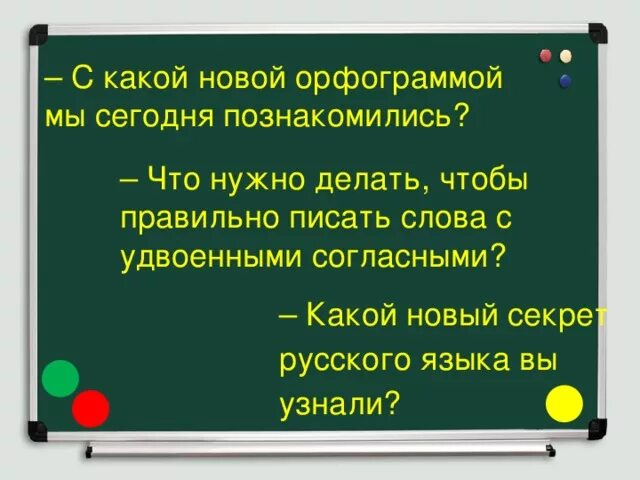 – С какой новой орфограммой мы сегодня познакомились?

– Что нужно делать, чтобы правильно писать слова с удвоенными согласными?

– Какой новый секрет русского языка вы узнали?